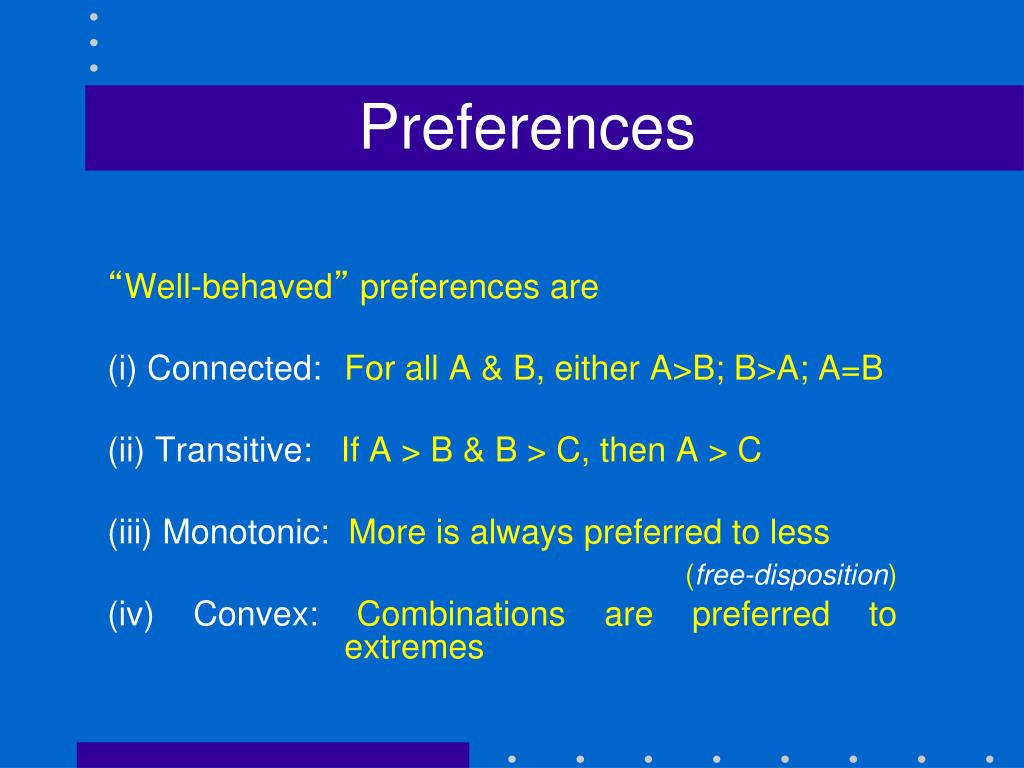 Preferences

“Well-behaved” preferences are

(i) Connected: For all A & B, either A>B; B>A; A=B

(ii) Transitive: If A > B & B > C, then A > C

(iii) Monotonic: More is always preferred to less
(free-disposition)

(iv) Convex: Combinations are preferred to extremes